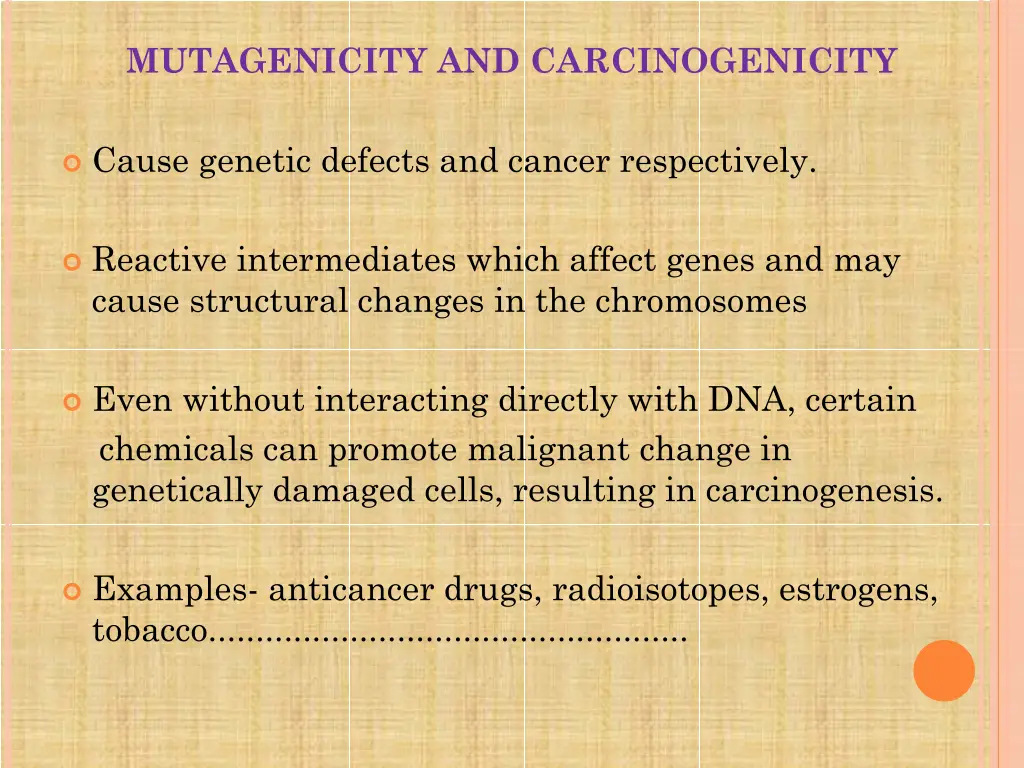 MUTAGENICITY AND CARCINOGENICITY

Cause genetic defects and cancer respectively.

Reactive intermediates which affect genes and may cause structural changes in the chromosomes

Even without interacting directly with DNA, certain chemicals can promote malignant change in genetically damaged cells, resulting in carcinogenesis.

Examples- anticancer drugs, radioisotopes, estrogens, tobacco………………………………………….